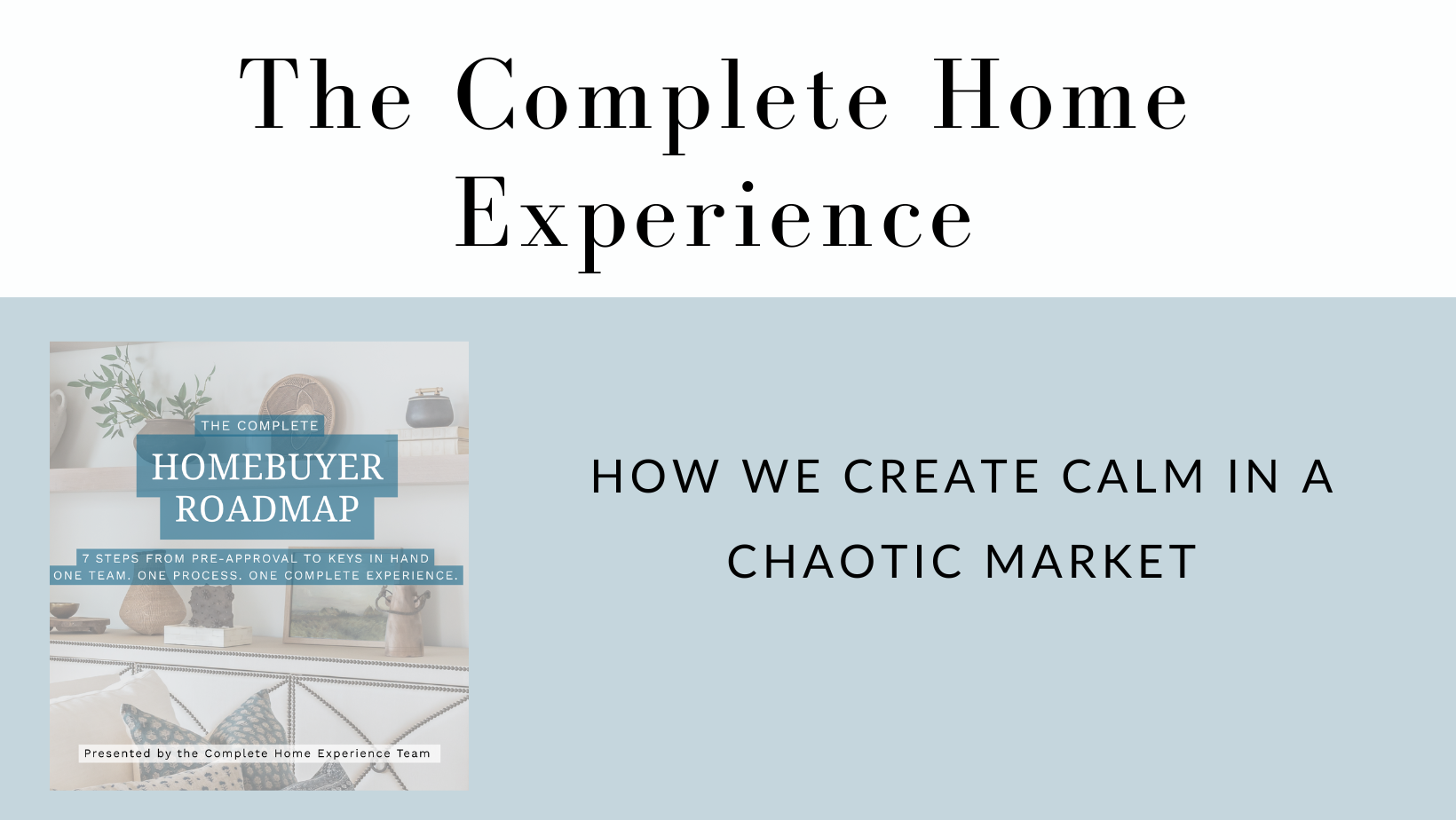 The Complete Home Experience

THE COMPLETE
HOMEBUYER ROADMAP

7 STEPS FROM PRE-APPROVAL TO KEYS IN HAND
ONE TEAM. ONE PROCESS. ONE COMPLETE EXPERIENCE.

Presented by the Complete Home Experience Team

HOW WE CREATE CALM IN A CHAOTIC MARKET